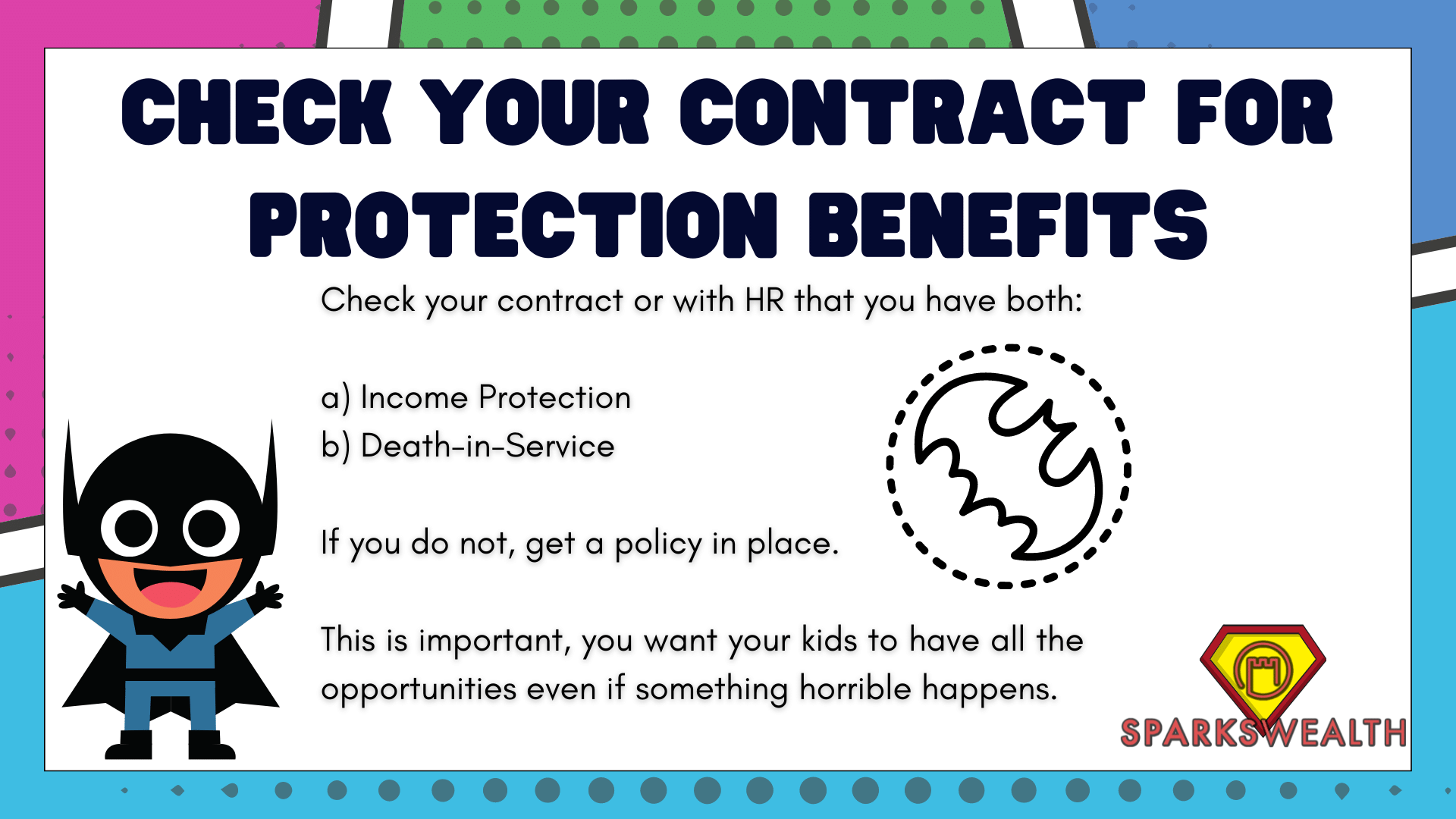 CHECK YOUR CONTRACT FOR PROTECTION BENEFITS

Check your contract or with HR that you have both:

a) Income Protection
b) Death-in-Service

If you do not, get a policy in place.

This is important, you want your kids to have all the opportunities even if something horrible happens.

SPARKSWEALTH